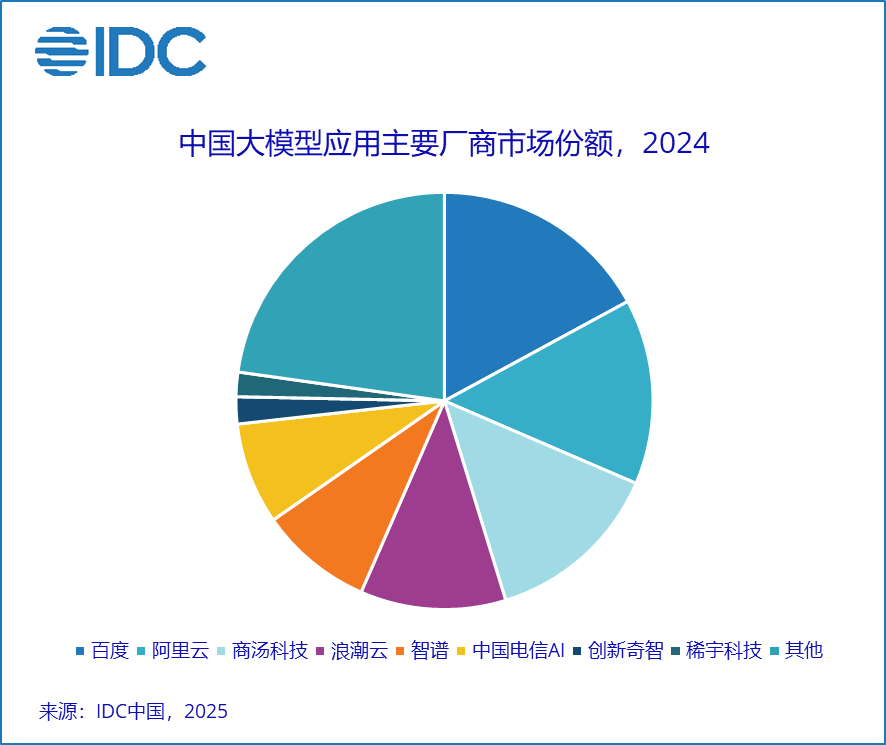 IDC

中国大模型应用主要厂商市场份额，2024

百度 阿里云 商汤科技 浪潮云 智谱 中国电信AI 创新奇智 稀宇科技 其他

来源：IDC中国，2025